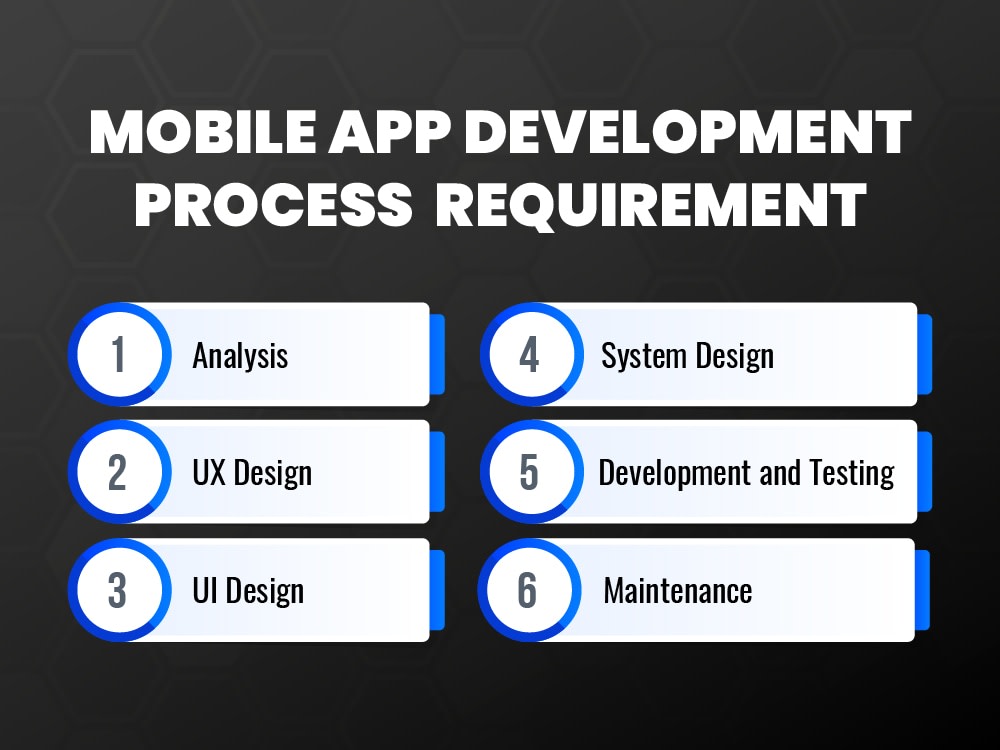 MOBILE APP DEVELOPMENT PROCESS REQUIREMENT

1 Analysis

2 UX Design

3 UI Design

4 System Design

5 Development and Testing

6 Maintenance